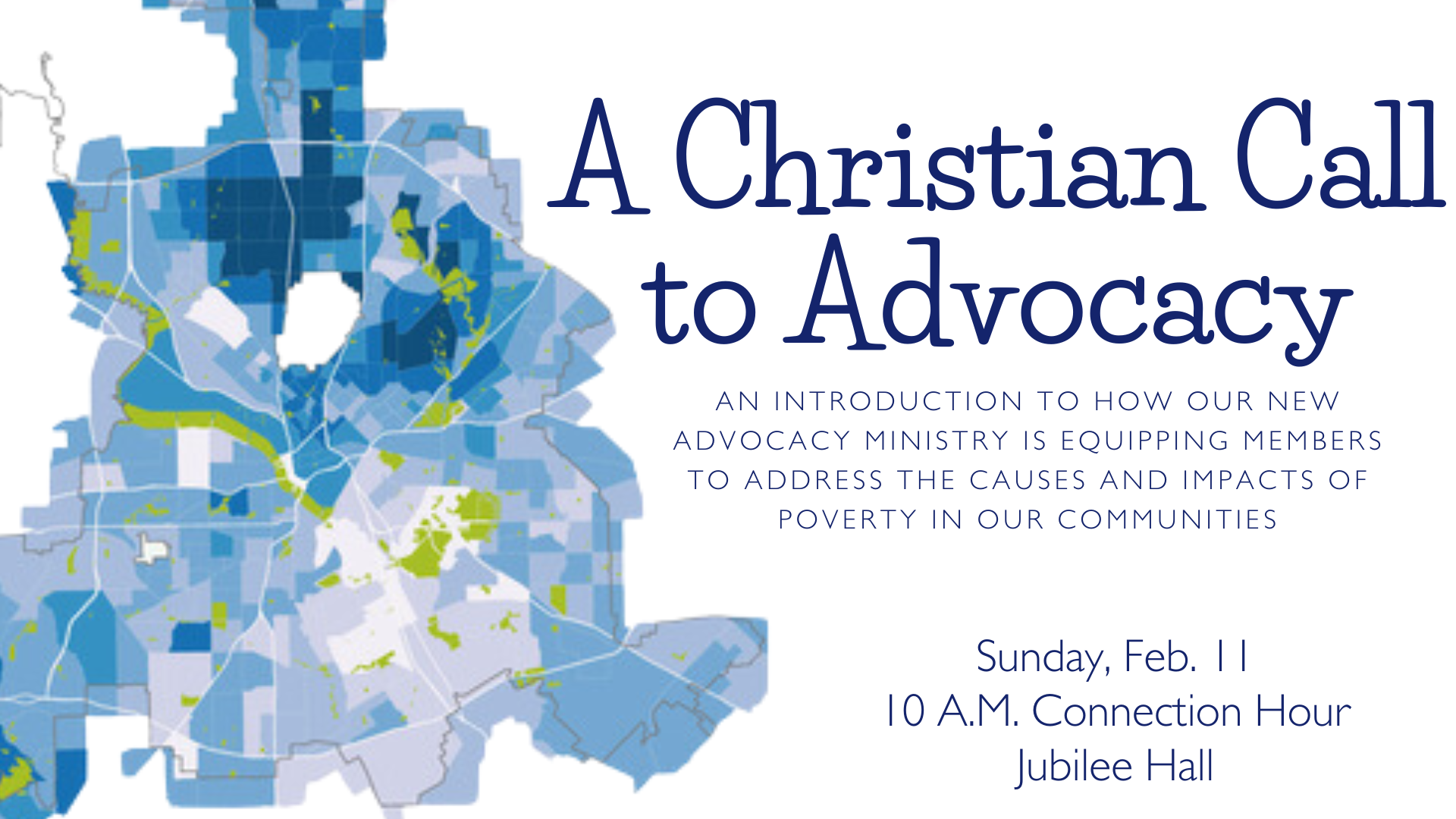 A Christian Call to Advocacy

AN INTRODUCTION TO HOW OUR NEW ADVOCACY MINISTRY IS EQUIPPING MEMBERS TO ADDRESS THE CAUSES AND IMPACTS OF POVERTY IN OUR COMMUNITIES

Sunday, Feb. 11
10 A.M. Connection Hour
Jubilee Hall